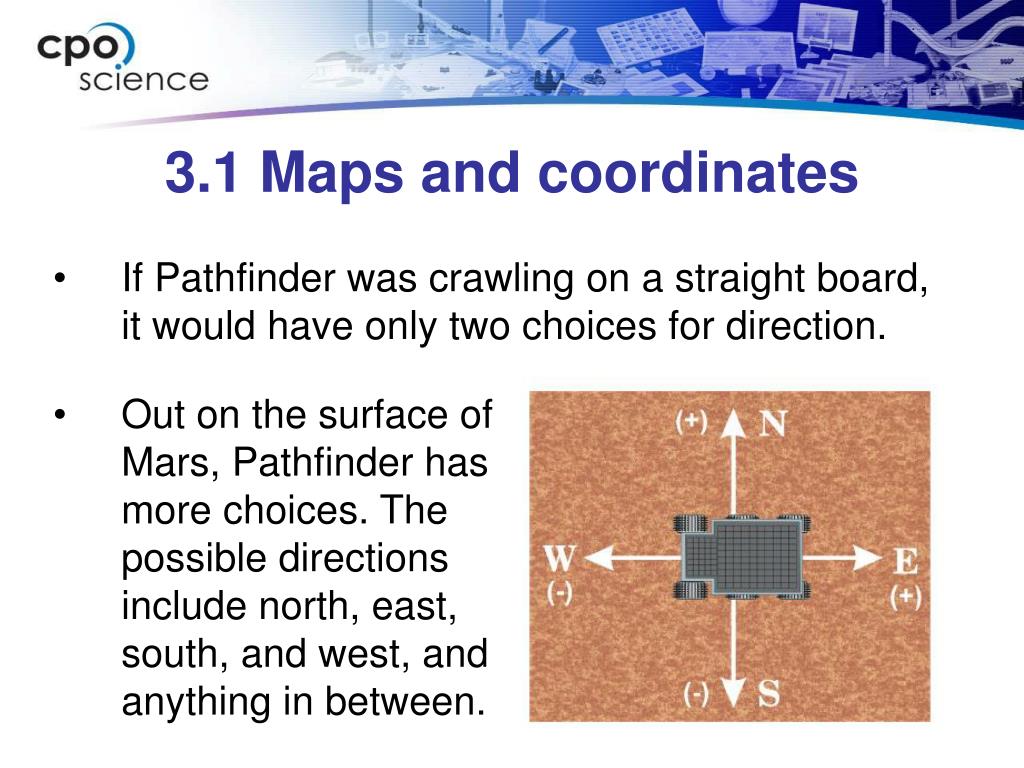 cpo science

3.1 Maps and coordinates

• If Pathfinder was crawling on a straight board, it would have only two choices for direction.

• Out on the surface of Mars, Pathfinder has more choices. The possible directions include north, east, south, and west, and anything in between.

(+) N
W (-)
E (+)
(-) S